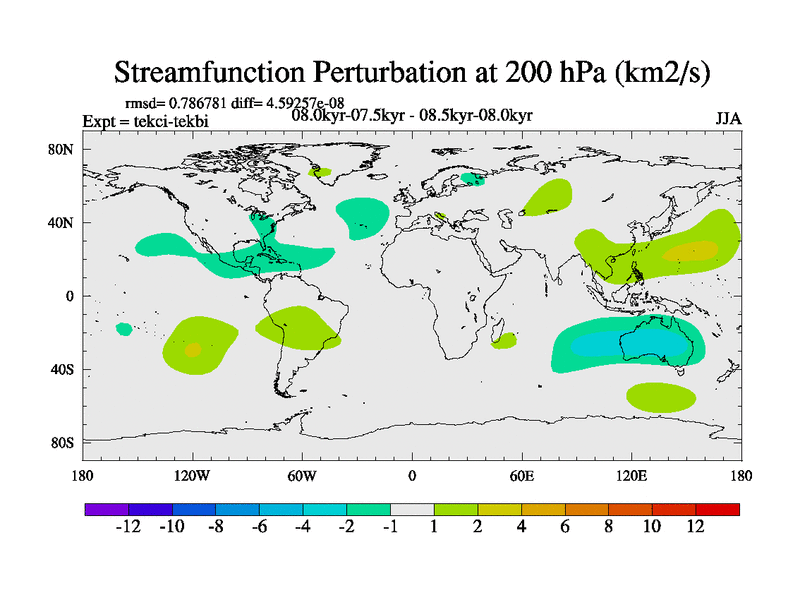 Streamfunction Perturbation at 200 hPa (km2/s)

rmsd= 0.786781 diff= 4.59257e-08
Expt = tekci-tekbi
08.0kyr-07.5kyr - 08.5kyr-08.0kyr
JJA

80N
40N
0
40S
80S

180
120W
60W
0
60E
120E
180

-12 -10 -8 -6 -4 -2 -1 1 2 4 6 8 10 12